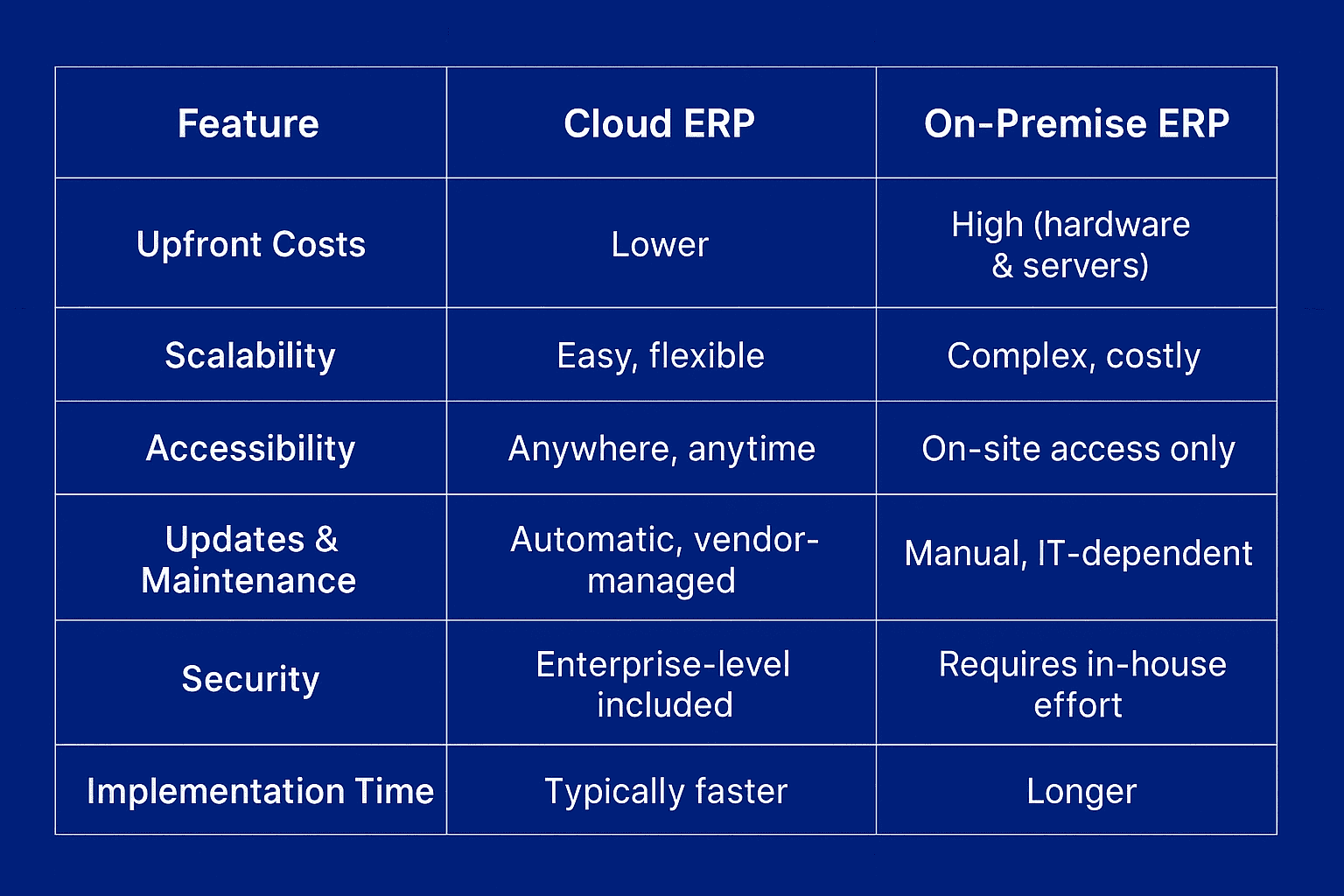 | Feature | Cloud ERP | On-Premise ERP |
|---|---|---|
| Upfront Costs | Lower | High (hardware & servers) |
| Scalability | Easy, flexible | Complex, costly |
| Accessibility | Anywhere, anytime | On-site access only |
| Updates & Maintenance | Automatic, vendor-managed | Manual, IT-dependent |
| Security | Enterprise-level included | Requires in-house effort |
| Implementation Time | Typically faster | Longer |